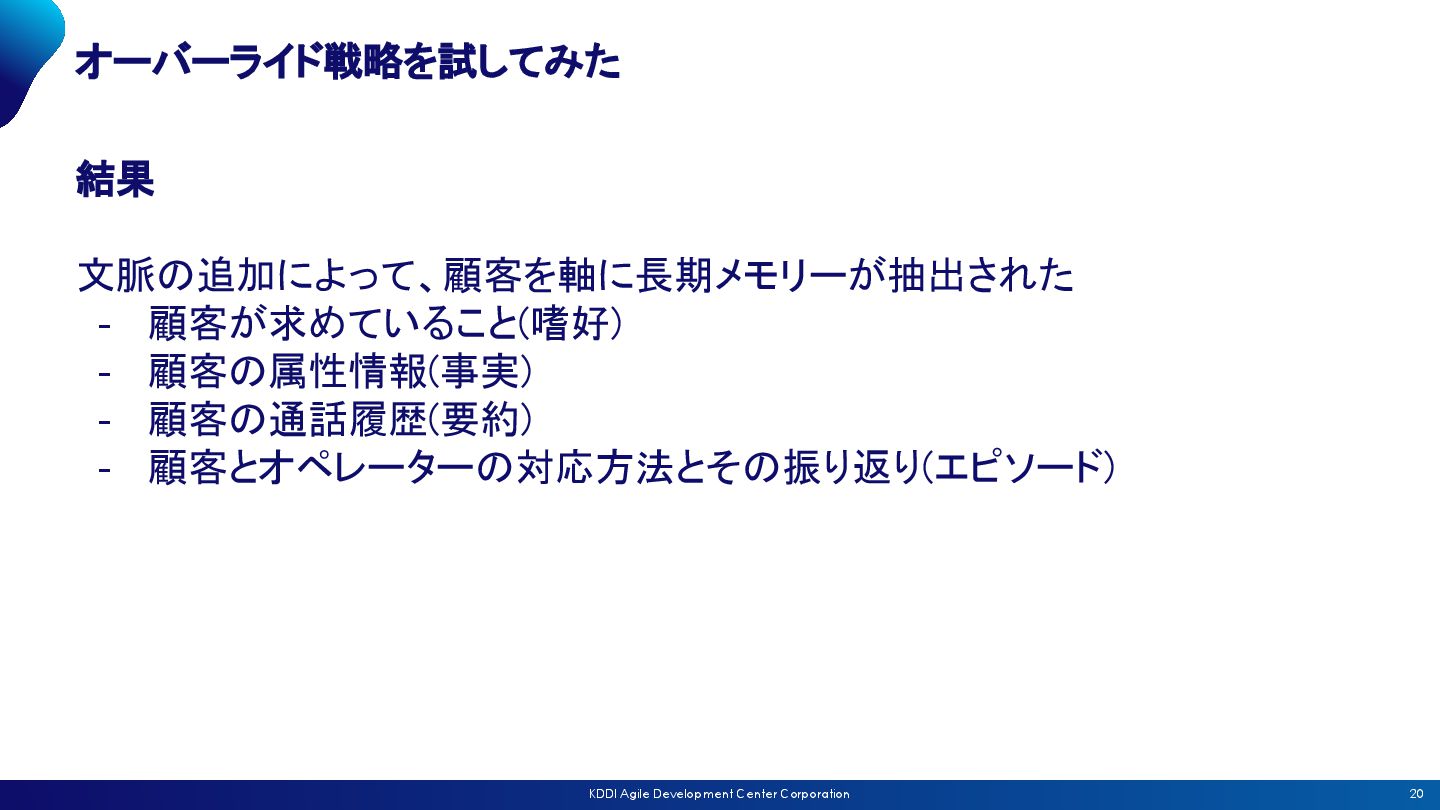 オーバーライド戦略を試してみた

結果

文脈の追加によって、顧客を軸に長期メモリーが抽出された
- 顧客が求めていること(嗜好)
- 顧客の属性情報(事実)
- 顧客の通話履歴(要約)
- 顧客とオペレーターの対応方法とその振り返り(エピソード)

KDDI Agile Development Center Corporation
20